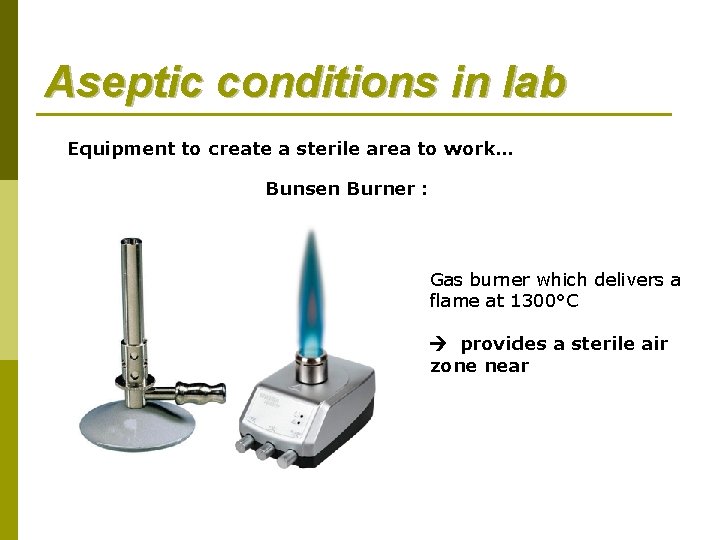 Aseptic conditions in lab

Equipment to create a sterile area to work…

Bunsen Burner :

Gas burner which delivers a flame at 1300°C

→ provides a sterile air zone near